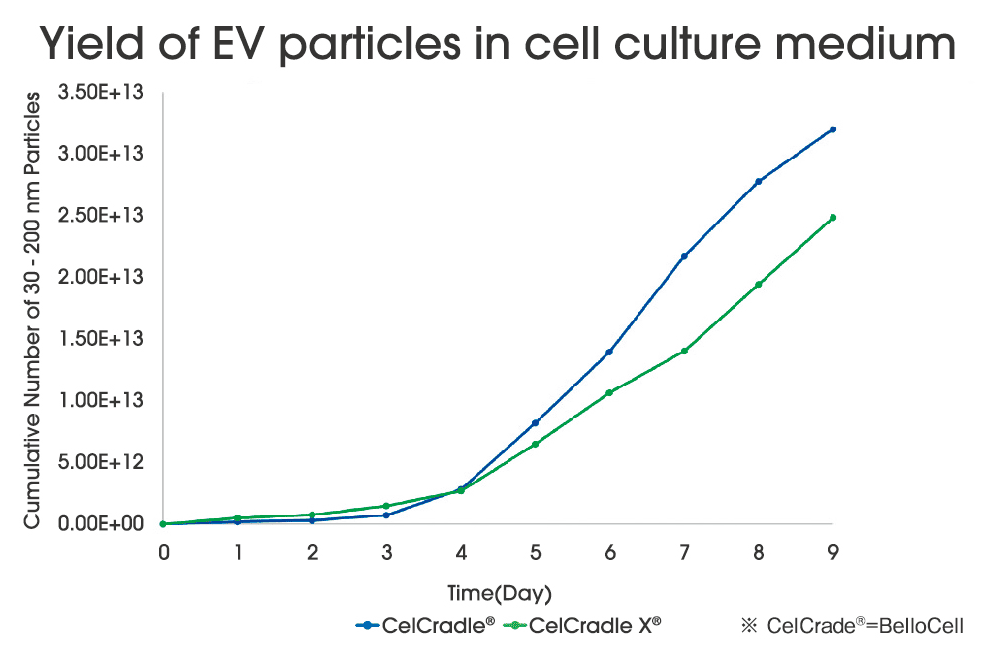 Yield of EV particles in cell culture medium

Cumulative Number of 30 - 200 nm Particles

3.50E+13
3.00E+13
2.50E+13
2.00E+13
1.50E+13
1.00E+13
5.00E+12
0.00E+00

0 1 2 3 4 5 6 7 8 9

Time(Day)

CelCradle® CelCradle X®

※ CelCrade®=BelloCell